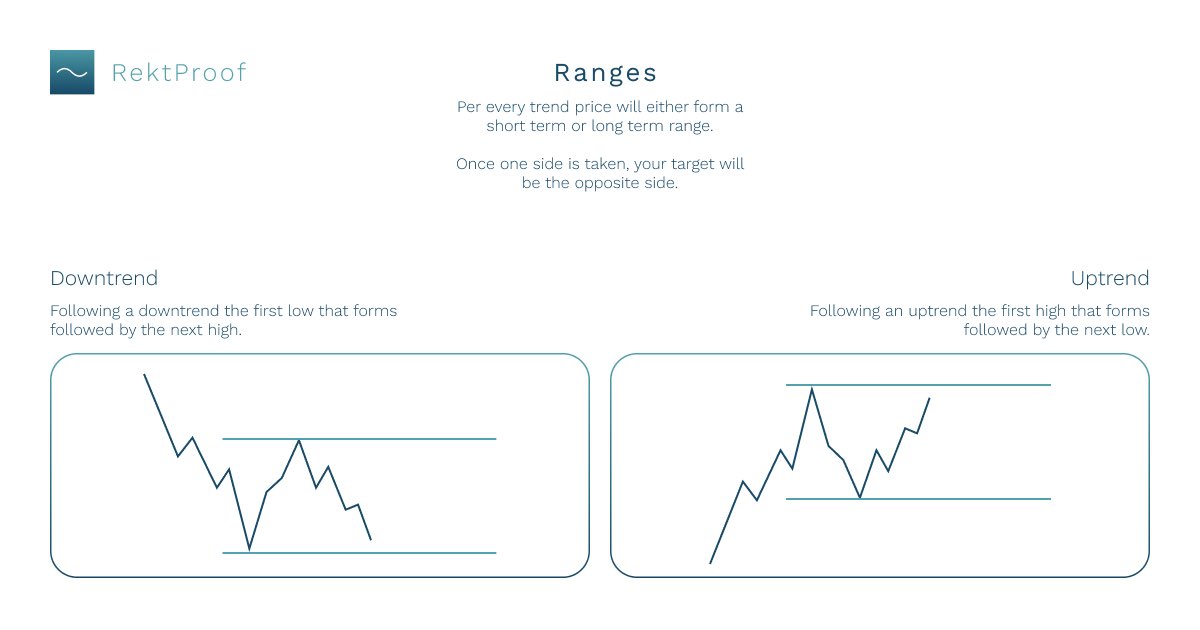 RektProof

Ranges

Per every trend price will either form a short term or long term range.

Once one side is taken, your target will be the opposite side.

Downtrend

Following a downtrend the first low that forms followed by the next high.

Uptrend

Following an uptrend the first high that forms followed by the next low.